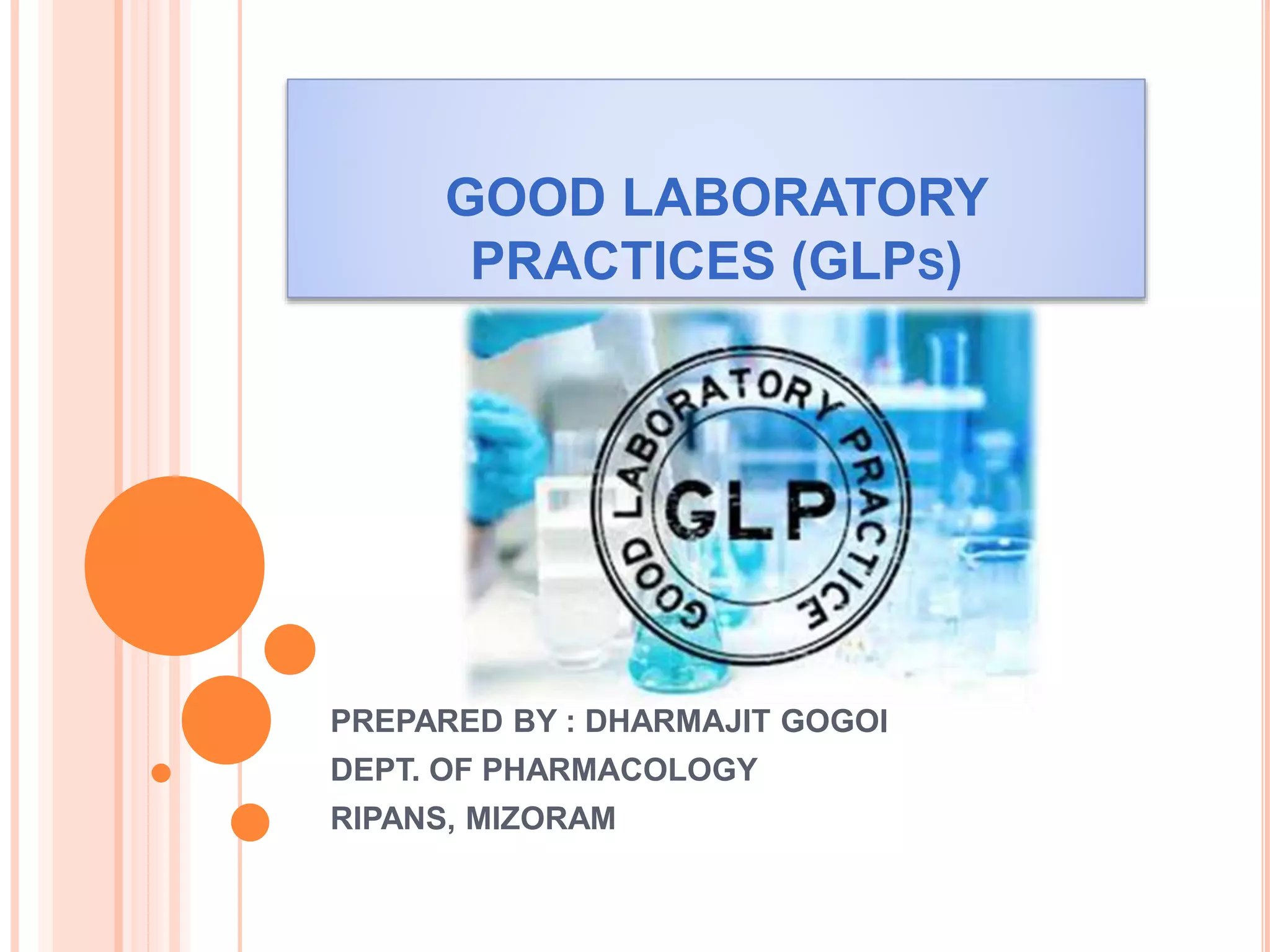 GOOD LABORATORY PRACTICES (GLPs)

GOOD LABORATORY PRACTICE

GLP

PREPARED BY : DHARMAJIT GOGOI
DEPT. OF PHARMACOLOGY
RIPANS, MIZORAM